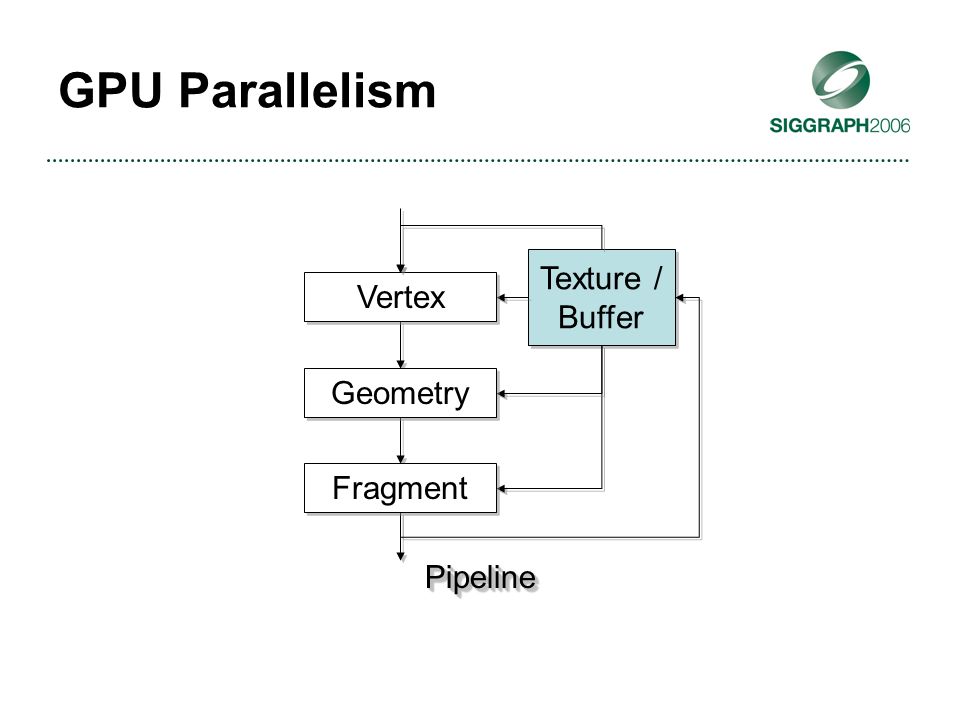 GPU Parallelism

SIGGRAPH2006

Vertex

Texture / Buffer

Geometry

Fragment

Pipeline